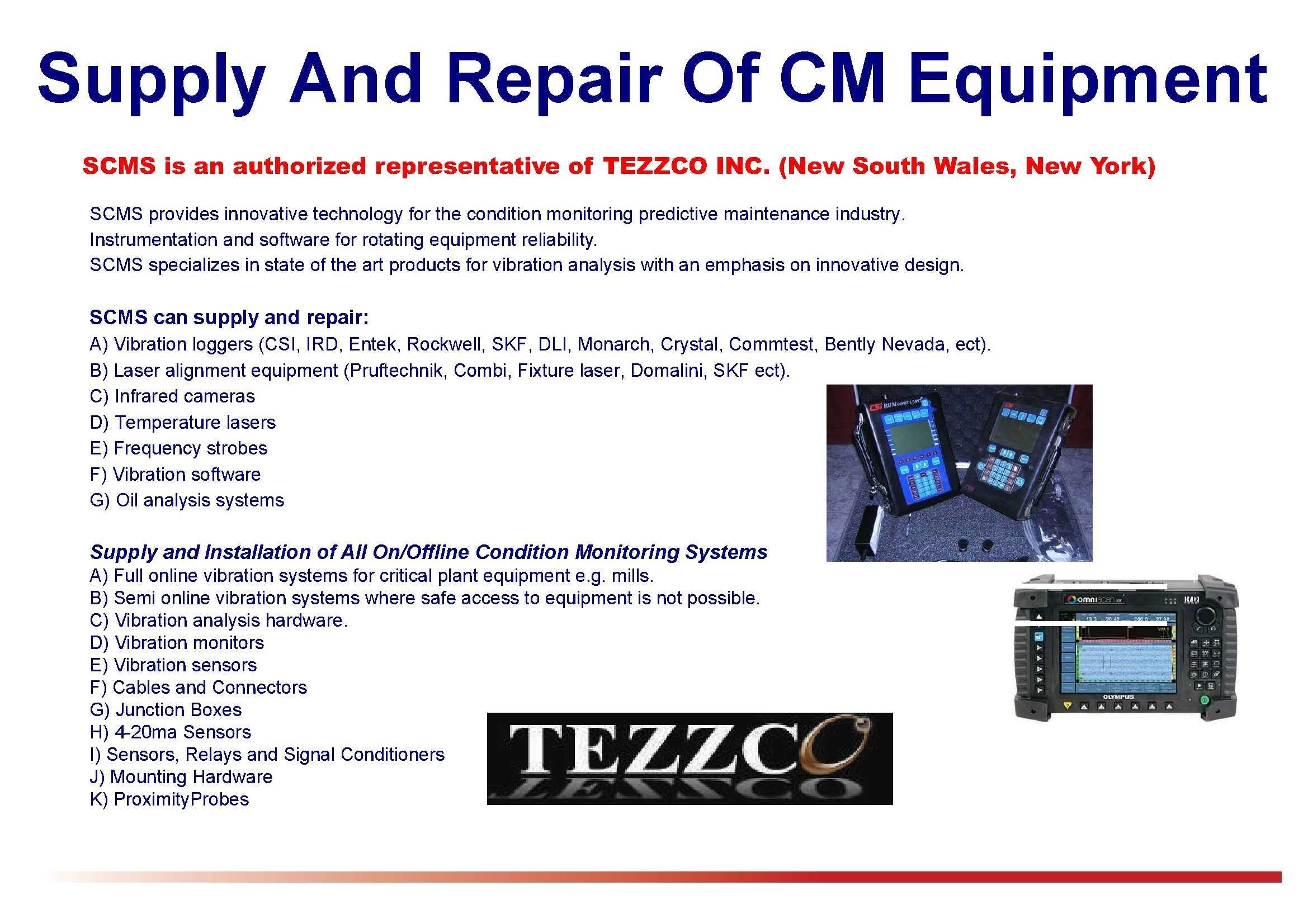 Supply And Repair Of CM Equipment

SCMS is an authorized representative of TEZZCO INC. (New South Wales, New York)

SCMS provides innovative technology for the condition monitoring predictive maintenance industry.
Instrumentation and software for rotating equipment reliability.
SCMS specializes in state of the art products for vibration analysis with an emphasis on innovative design.

SCMS can supply and repair:
A) Vibration loggers (CSI, IRD, Entek, Rockwell, SKF, DLI, Monarch, Crystal, Commtest, Bently Nevada, ect).
B) Laser alignment equipment (Pruftechnik, Combi, Fixture laser, Domalini, SKF ect).
C) Infrared cameras
D) Temperature lasers
E) Frequency strobes
F) Vibration software
G) Oil analysis systems

CSi RBM CONSULTANT

Supply and Installation of All On/Offline Condition Monitoring Systems
A) Full online vibration systems for critical plant equipment e.g. mills.
B) Semi online vibration systems where safe access to equipment is not possible.
C) Vibration analysis hardware.
D) Vibration monitors
E) Vibration sensors
F) Cables and Connectors
G) Junction Boxes
H) 4-20ma Sensors
I) Sensors, Relays and Signal Conditioners
J) Mounting Hardware
K) ProximityProbes

omniscan
OLYMPUS

TEZZCO